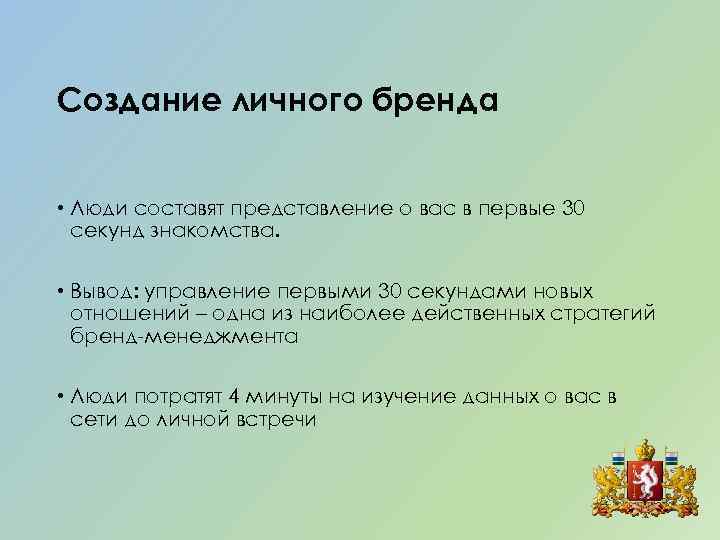 Создание личного бренда

• Люди составят представление о вас в первые 30 секунд знакомства.

• Вывод: управление первыми 30 секундами новых отношений – одна из наиболее действенных стратегий бренд-менеджмента

• Люди потратят 4 минуты на изучение данных о вас в сети до личной встречи